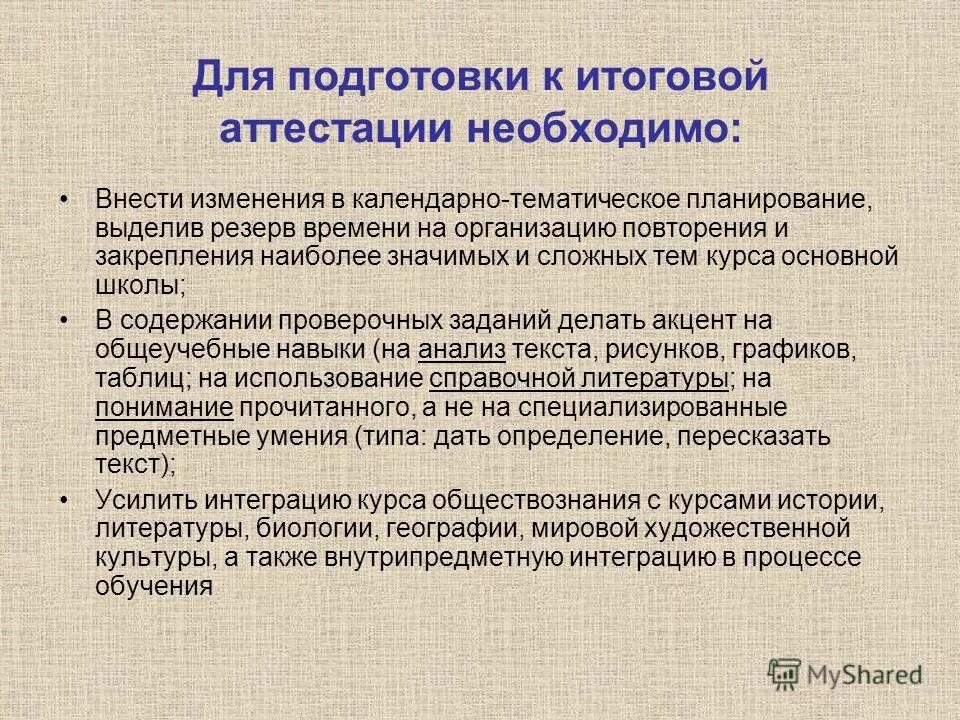 Для подготовки к итоговой аттестации необходимо:

• Внести изменения в календарно-тематическое планирование, выделив резерв времени на организацию повторения и закрепления наиболее значимых и сложных тем курса основной школы;
• В содержании проверочных заданий делать акцент на общеучебные навыки (на анализ текста, рисунков, графиков, таблиц; на использование справочной литературы; на понимание прочитанного, а не на специализированные предметные умения (типа: дать определение, пересказать текст);
• Усилить интеграцию курса обществознания с курсами истории, литературы, биологии, географии, мировой художественной культуры, а также внутрипредметную интеграцию в процессе обучения

MyShared